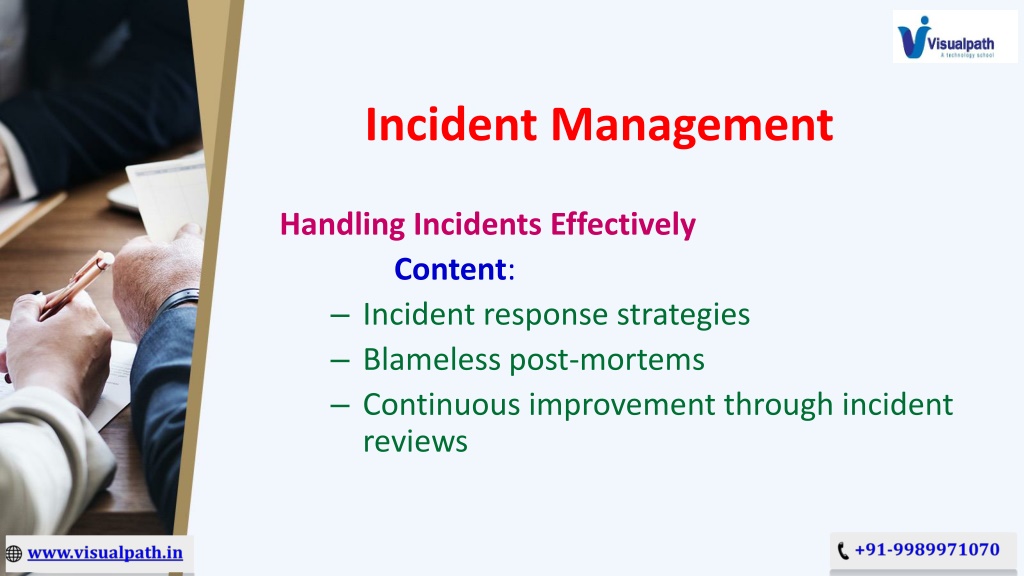 Visualpath
A technology school

Incident Management

Handling Incidents Effectively

Content:

– Incident response strategies
– Blameless post-mortems
– Continuous improvement through incident reviews

www.visualpath.in

+91-9989971070